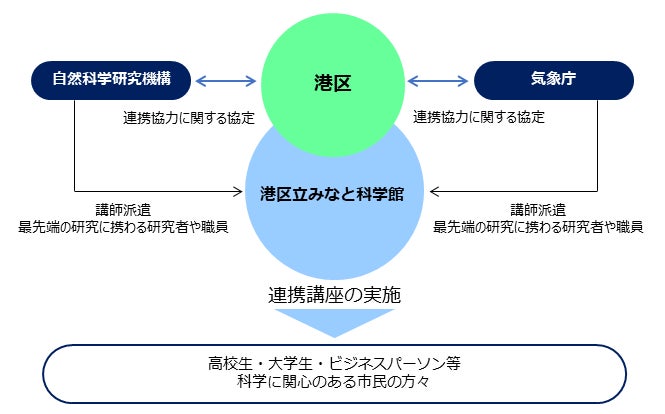 自然科学研究機構

港区

気象庁

連携協力に関する協定

連携協力に関する協定

港区立みなと科学館

講師派遣
最先端の研究に携わる研究者や職員

講師派遣
最先端の研究に携わる研究者や職員

連携講座の実施

高校生・大学生・ビジネスパーソン等
科学に関心のある市民の方々